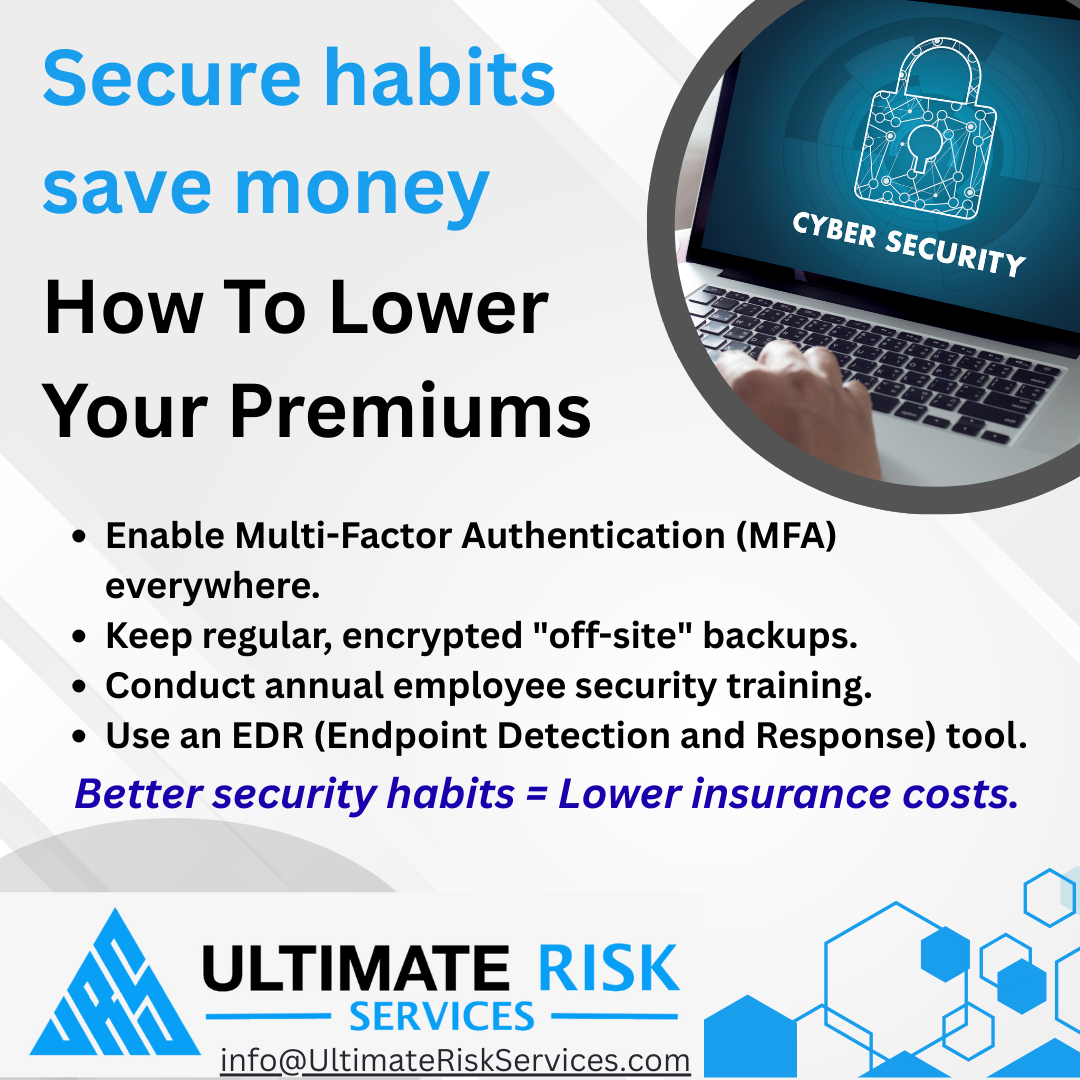 Secure habits save money

How To Lower Your Premiums

CYBER SECURITY

- Enable Multi-Factor Authentication (MFA) everywhere.
- Keep regular, encrypted "off-site" backups.
- Conduct annual employee security training.
- Use an EDR (Endpoint Detection and Response) tool.

Better security habits = Lower insurance costs.

URS

ULTIMATE RISK SERVICES

info@UltimateRiskServices.com